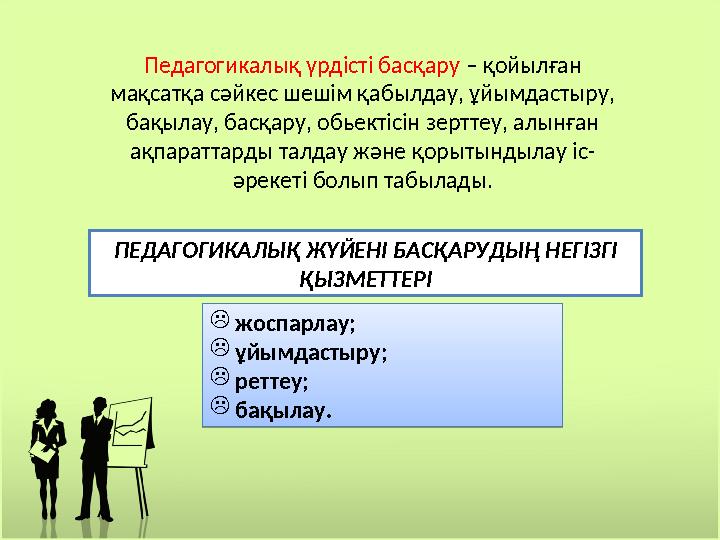 Педагогикалық үрдісті басқару – қойылған мақсатқа сәйкес шешім қабылдау, ұйымдастыру, бақылау, басқару, обьектісін зерттеу, алынған ақпараттарды талдау және қорытындылау іс-әрекеті болып табылады.

ПЕДАГОГИКАЛЫҚ ЖҮЙЕНІ БАСҚАРУДЫҢ НЕГІЗГІ ҚЫЗМЕТТЕРІ

☹ жоспарлау;
☹ ұйымдастыру;
☹ реттеу;
☹ бақылау.